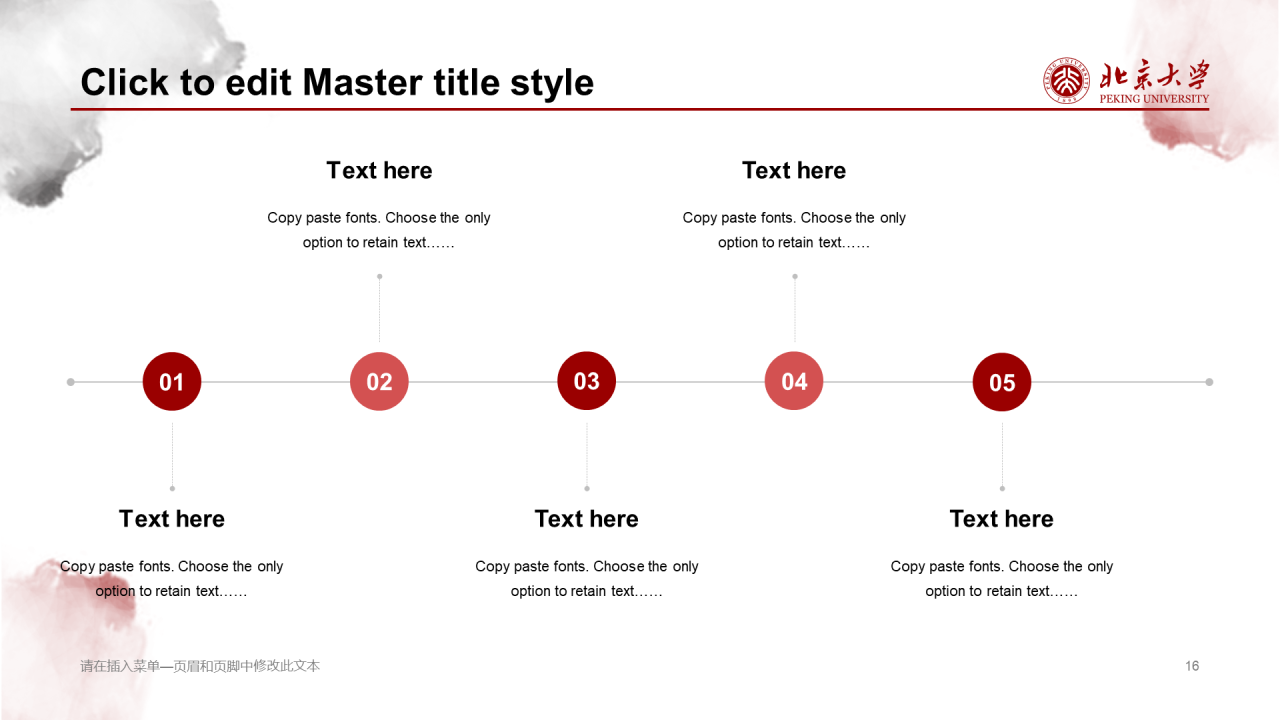 Click to edit Master title style

北京大学
PEKING UNIVERSITY

Text here

Copy paste fonts. Choose the only option to retain text……

Text here

Copy paste fonts. Choose the only option to retain text……

01

02

03

04

05

Text here

Copy paste fonts. Choose the only option to retain text……

Text here

Copy paste fonts. Choose the only option to retain text……

Text here

Copy paste fonts. Choose the only option to retain text……

请在插入菜单—页眉和页脚中修改此文本

16